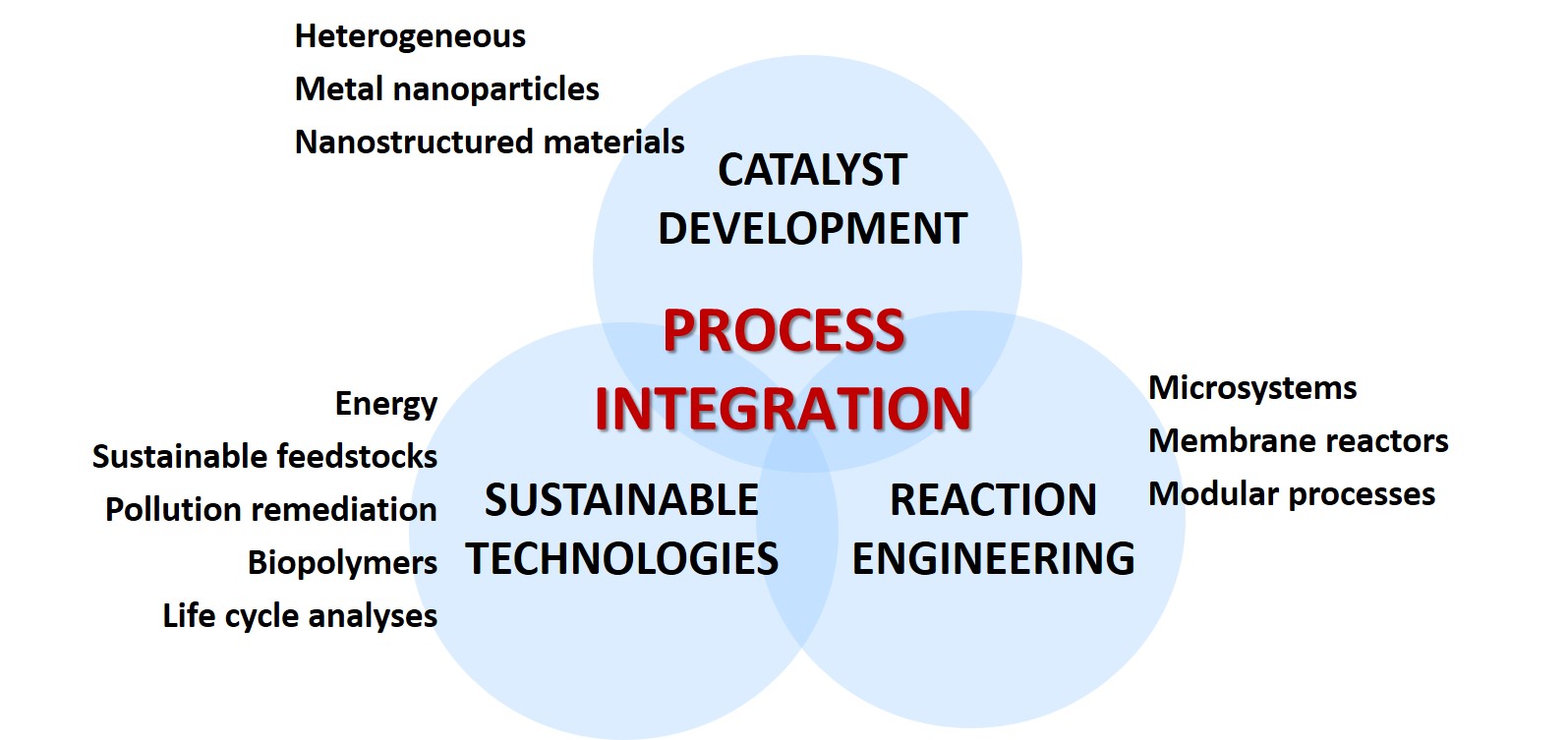 Heterogeneous
Metal nanoparticles
Nanostructured materials

CATALYST DEVELOPMENT

PROCESS INTEGRATION

Energy
Sustainable feedstocks
Pollution remediation
Biopolymers
Life cycle analyses

SUSTAINABLE TECHNOLOGIES

REACTION ENGINEERING

Microsystems
Membrane reactors
Modular processes